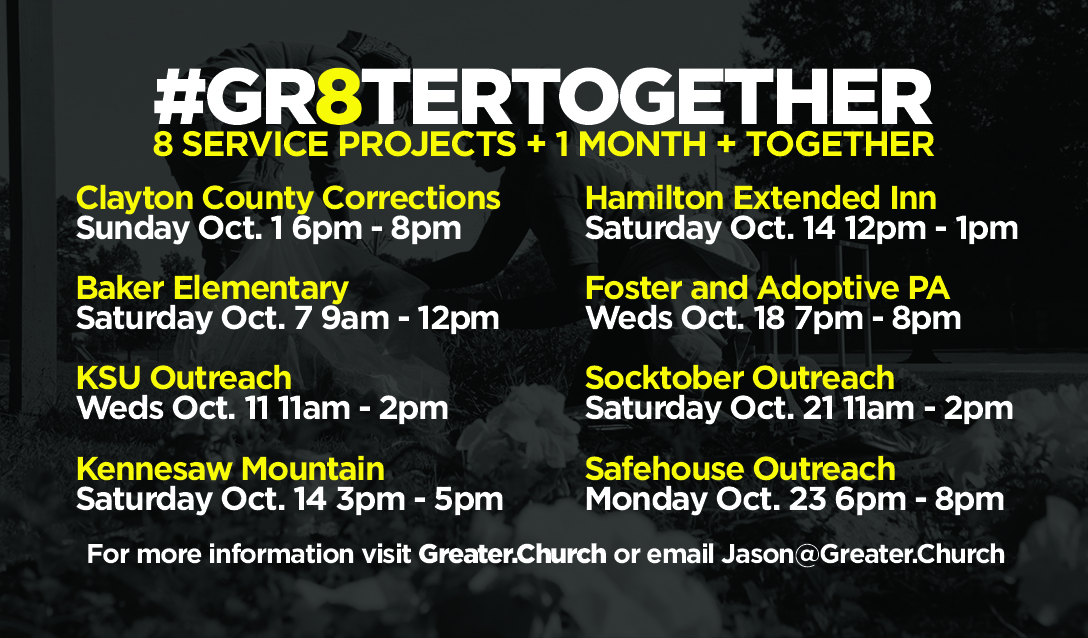 #GR8TERTOGETHER
8 SERVICE PROJECTS + 1 MONTH + TOGETHER

Clayton County Corrections
Sunday Oct. 1 6pm - 8pm

Baker Elementary
Saturday Oct. 7 9am - 12pm

KSU Outreach
Weds Oct. 11 11am - 2pm

Kennesaw Mountain
Saturday Oct. 14 3pm - 5pm

Hamilton Extended Inn
Saturday Oct. 14 12pm - 1pm

Foster and Adoptive PA
Weds Oct. 18 7pm - 8pm

Socktober Outreach
Saturday Oct. 21 11am - 2pm

Safehouse Outreach
Monday Oct. 23 6pm - 8pm

For more information visit Greater.Church or email Jason@Greater.Church